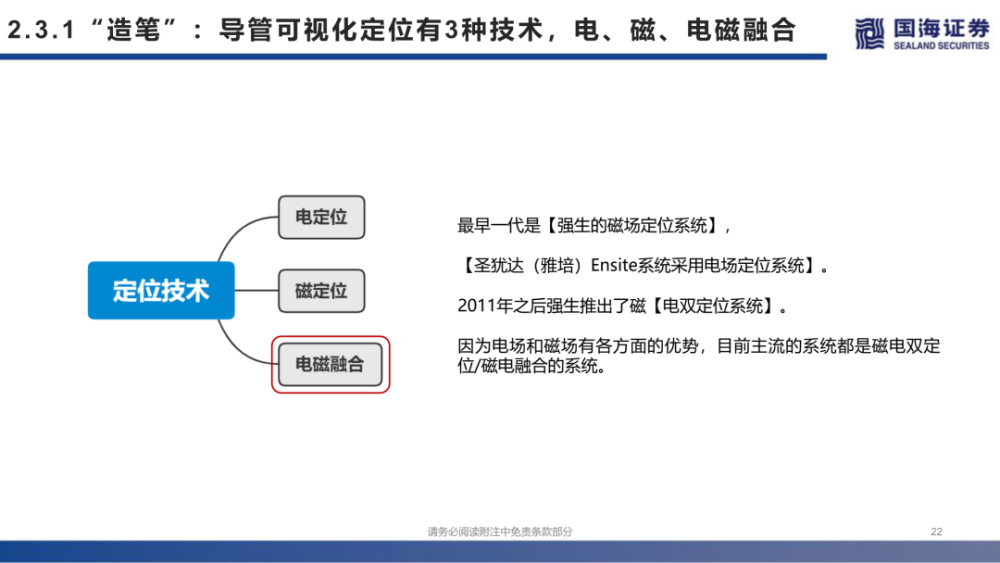 2.3.1 “造笔”：导管可视化定位有3种技术，电、磁、电磁融合

国海证券
SEALAND SECURITIES

定位技术

电定位

磁定位

电磁融合

最早一代是【强生的磁场定位系统】，

【圣犹达（雅培）Ensite系统采用电场定位系统】。

2011年之后强生推出了磁【电双定位系统】。

因为电场和磁场有各方面的优势，目前主流的系统都是磁电双定位/磁电融合的系统。

请务必阅读附注中免责条款部分

22